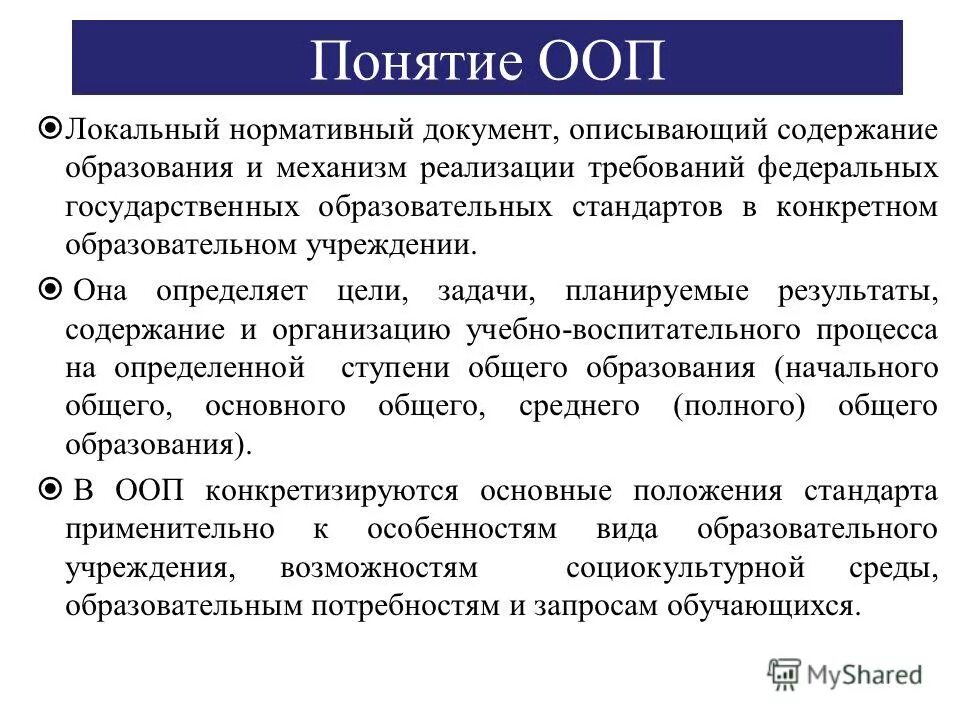 Понятие ООП

Локальный нормативный документ, описывающий содержание образования и механизм реализации требований федеральных государственных образовательных стандартов в конкретном образовательном учреждении.

Она определяет цели, задачи, планируемые результаты, содержание и организацию учебно-воспитательного процесса на определенной ступени общего образования (начального общего, основного общего, среднего (полного) общего образования).

В ООП конкретизируются основные положения стандарта применительно к особенностям вида образовательного учреждения, возможностям социокультурной среды, образовательным потребностям и запросам обучающихся.

MyShared